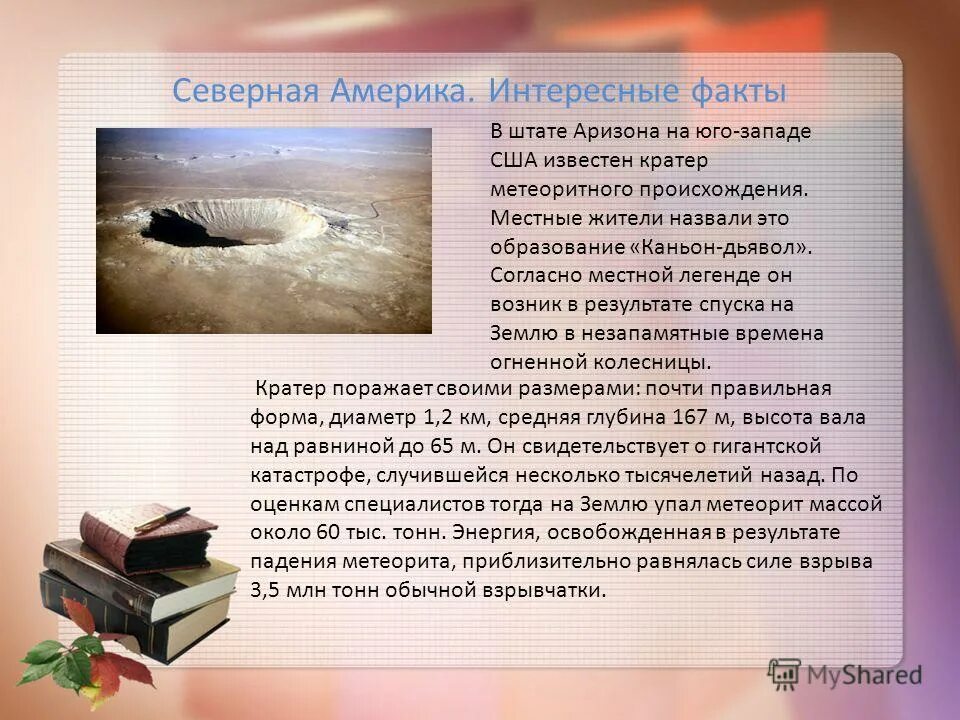 Северная Америка. Интересные факты

В штате Аризона на юго-западе США известен кратер метеоритного происхождения. Местные жители назвали это образование «Каньон-дьявол». Согласно местной легенде он возник в результате спуска на Землю в незапамятные времена огненной колесницы.

Кратер поражает своими размерами: почти правильная форма, диаметр 1,2 км, средняя глубина 167 м, высота вала над равниной до 65 м. Он свидетельствует о гигантской катастрофе, случившейся несколько тысячелетий назад. По оценкам специалистов тогда на Землю упал метеорит массой около 60 тыс. тонн. Энергия, освобожденная в результате падения метеорита, приблизительно равнялась силе взрыва 3,5 млн тонн обычной взрывчатки.

MyShared